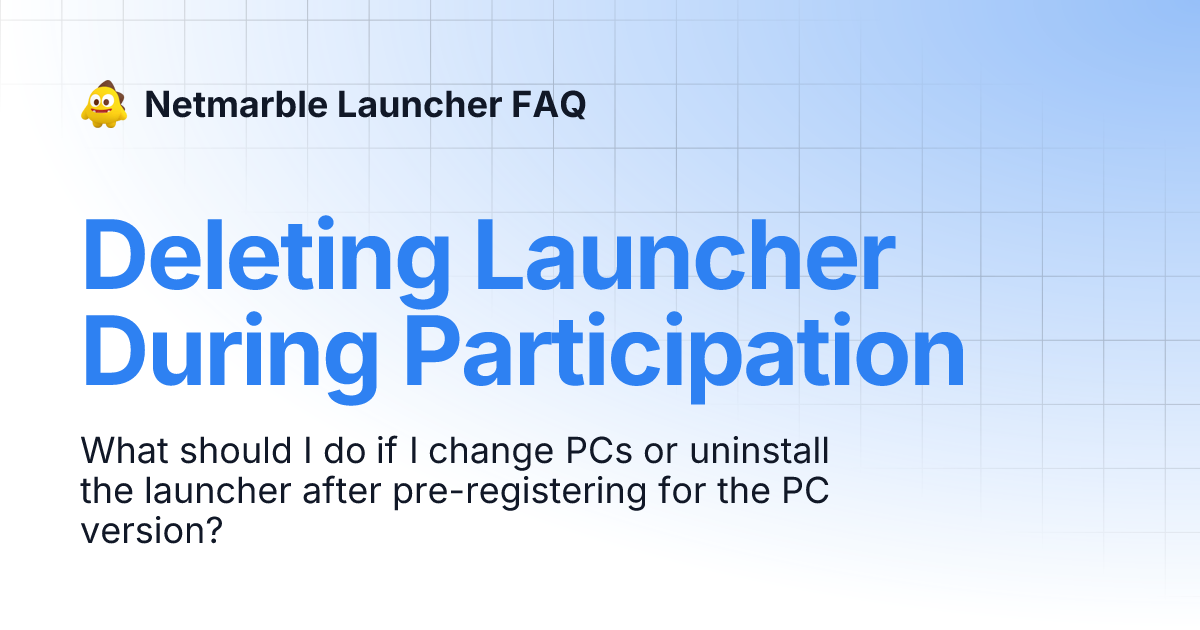 Netmarble Launcher FAQ

Deleting Launcher During Participation

What should I do if I change PCs or uninstall the launcher after pre-registering for the PC version?